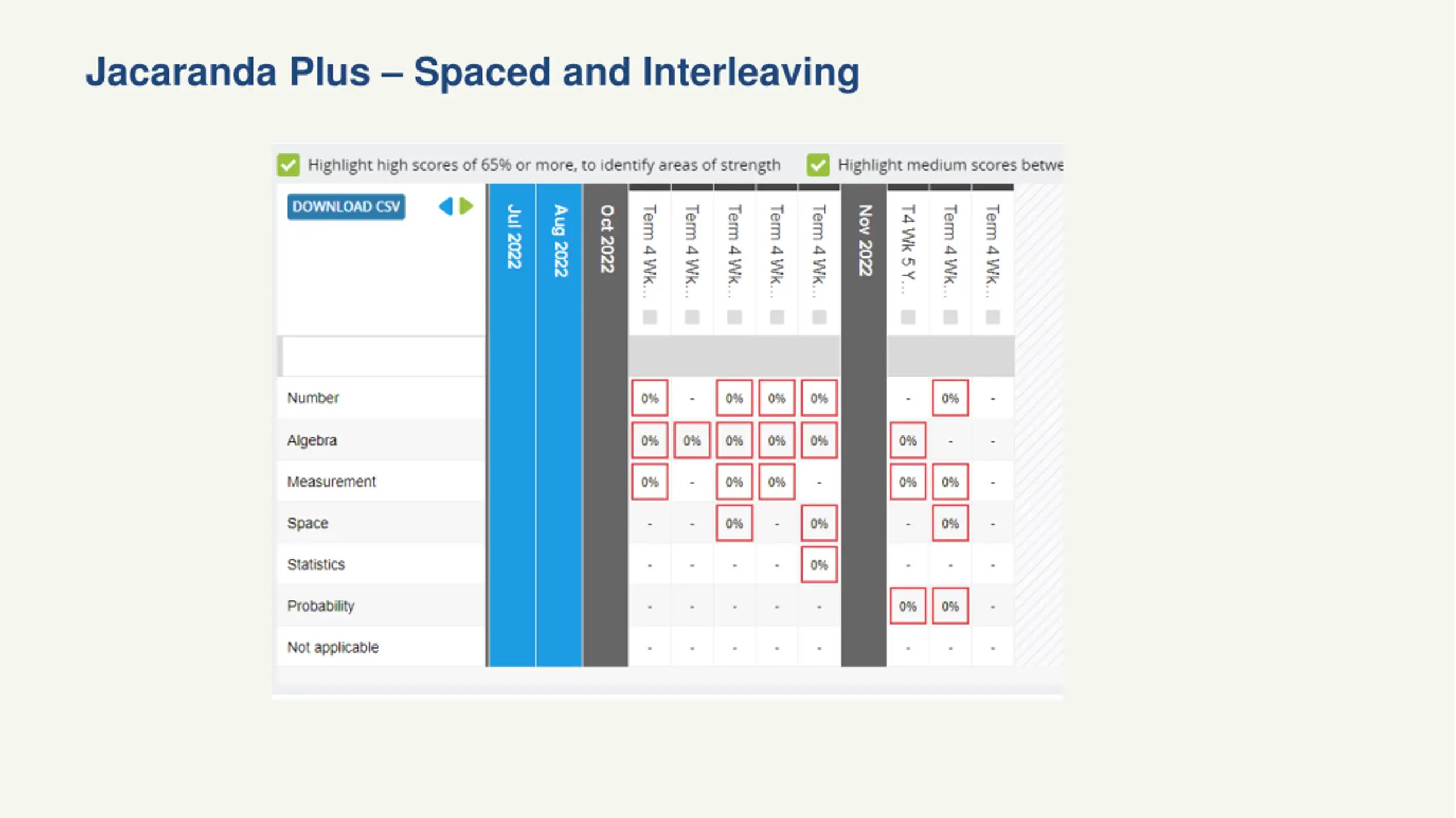 Jacaranda Plus – Spaced and Interleaving

Highlight high scores of 65% or more, to identify areas of strength
Highlight medium scores betwe

DOWNLOAD CSV

| | Jul 2022 | Aug 2022 | Oct 2022 | Term 4 Wk... | Term 4 Wk... | Term 4 Wk... | Term 4 Wk... | Term 4 Wk... | Nov 2022 | T4 Wk 5 Y... | Term 4 Wk... | Term 4 Wk... |
|---|---|---|---|---|---|---|---|---|---|---|---|---|
| Number | | | | 0% | - | 0% | 0% | 0% | | - | 0% | - |
| Algebra | | | | 0% | 0% | 0% | 0% | 0% | | 0% | - | - |
| Measurement | | | | 0% | - | 0% | 0% | - | | 0% | 0% | - |
| Space | | | | - | - | 0% | - | 0% | | - | 0% | - |
| Statistics | | | | - | - | - | - | 0% | | - | - | - |
| Probability | | | | - | - | - | - | - | | 0% | 0% | - |
| Not applicable | | | | - | - | - | - | - | | - | - | - |